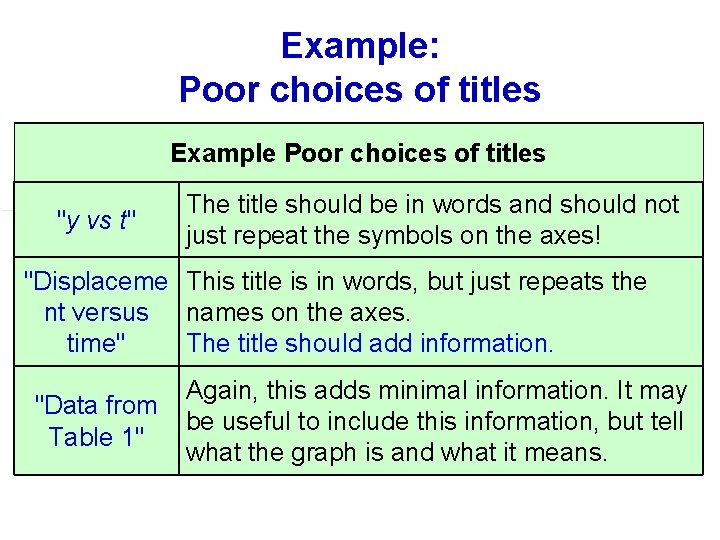 Example:
Poor choices of titles

| Example Poor choices of titles | |
|---|---|
| "y vs t" | The title should be in words and should not just repeat the symbols on the axes! |
| "Displacement versus time" | This title is in words, but just repeats the names on the axes. The title should add information. |
| "Data from Table 1" | Again, this adds minimal information. It may be useful to include this information, but tell what the graph is and what it means. |